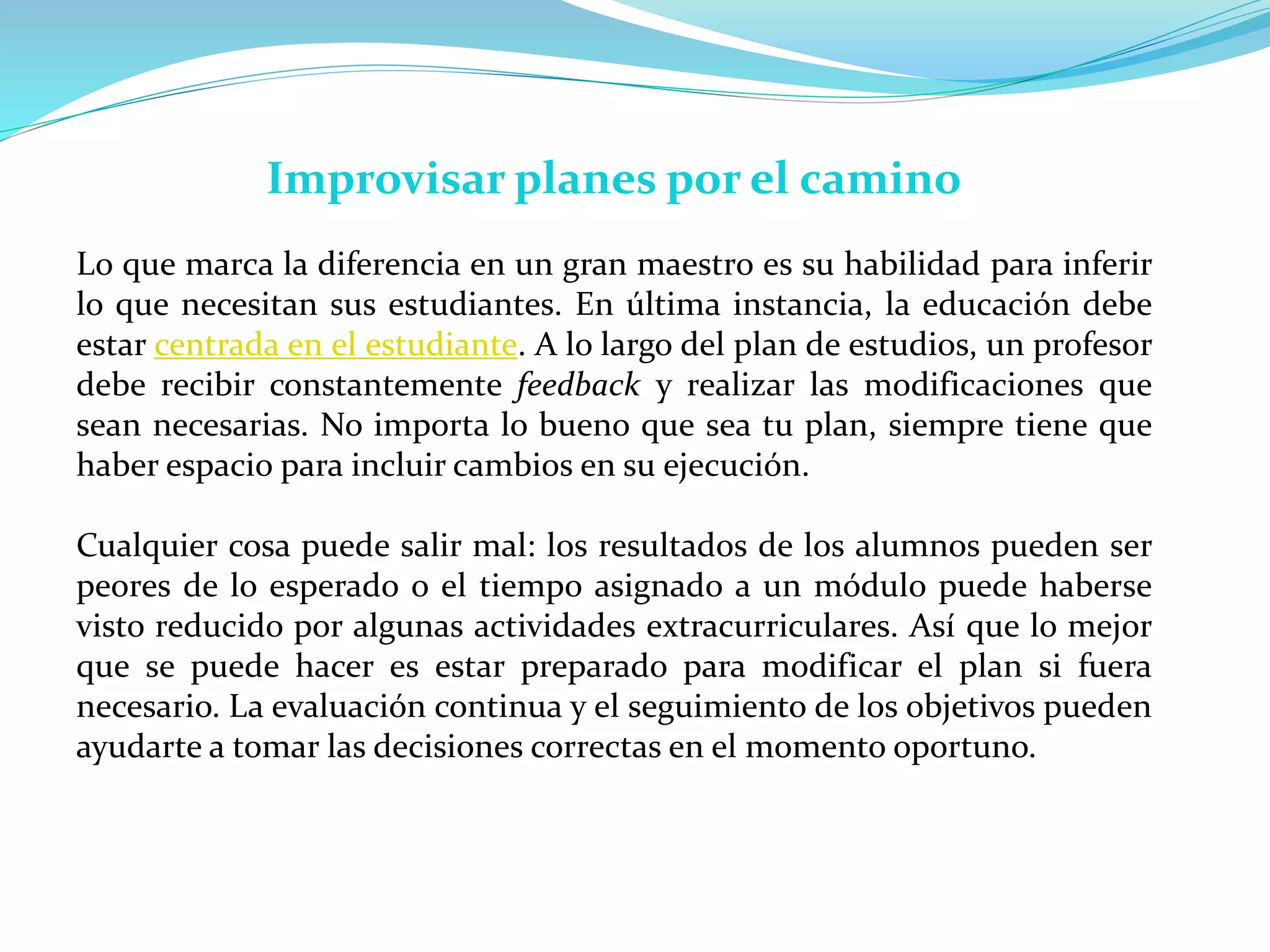 Improvisar planes por el camino

Lo que marca la diferencia en un gran maestro es su habilidad para inferir lo que necesitan sus estudiantes. En última instancia, la educación debe estar centrada en el estudiante. A lo largo del plan de estudios, un profesor debe recibir constantemente feedback y realizar las modificaciones que sean necesarias. No importa lo bueno que sea tu plan, siempre tiene que haber espacio para incluir cambios en su ejecución.

Cualquier cosa puede salir mal: los resultados de los alumnos pueden ser peores de lo esperado o el tiempo asignado a un módulo puede haberse visto reducido por algunas actividades extracurriculares. Así que lo mejor que se puede hacer es estar preparado para modificar el plan si fuera necesario. La evaluación continua y el seguimiento de los objetivos pueden ayudarte a tomar las decisiones correctas en el momento oportuno.